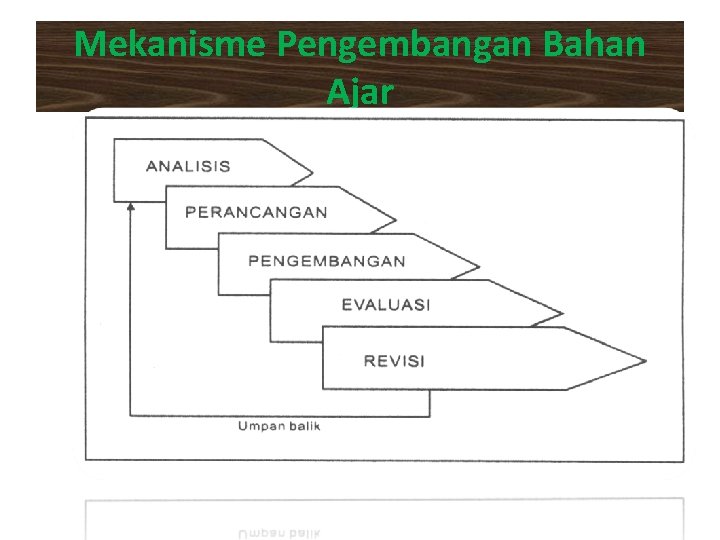 Mekanisme Pengembangan Bahan Ajar

ANALISIS

PERANCANGAN

PENGEMBANGAN

EVALUASI

REVISI

Umpan balik